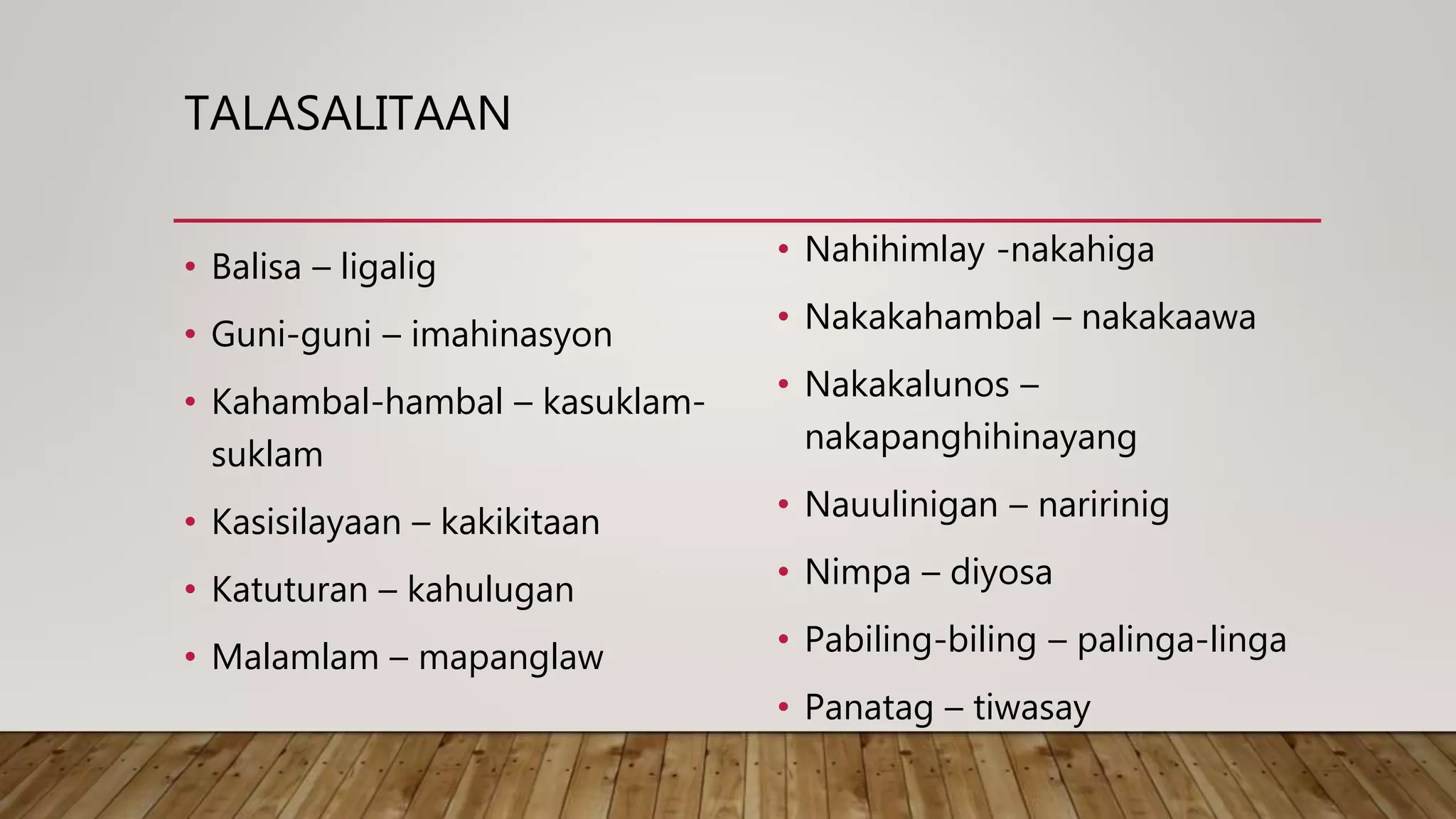 TALASALITAAN

• Balisa – ligalig
• Guni-guni – imahinasyon
• Kahambal-hambal – kasuklam-suklam
• Kasisilayaan – kakikitaan
• Katuturan – kahulugan
• Malamlam – mapanglaw

• Nahihimlay -nakahiga
• Nakakahambal – nakakaawa
• Nakakalunos – nakapanghihinayang
• Nauulinigan – naririnig
• Nimpa – diyosa
• Pabiling-biling – palinga-linga
• Panatag – tiwasay